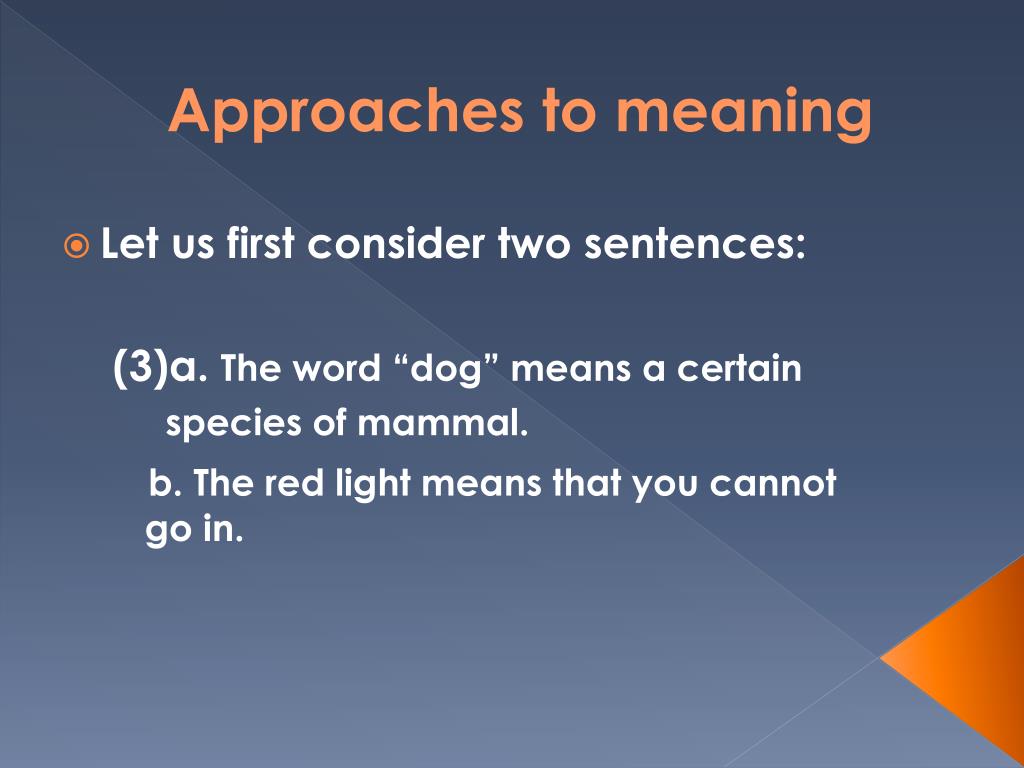 Approaches to meaning

Let us first consider two sentences:

(3)a. The word “dog” means a certain species of mammal.

b. The red light means that you cannot go in.